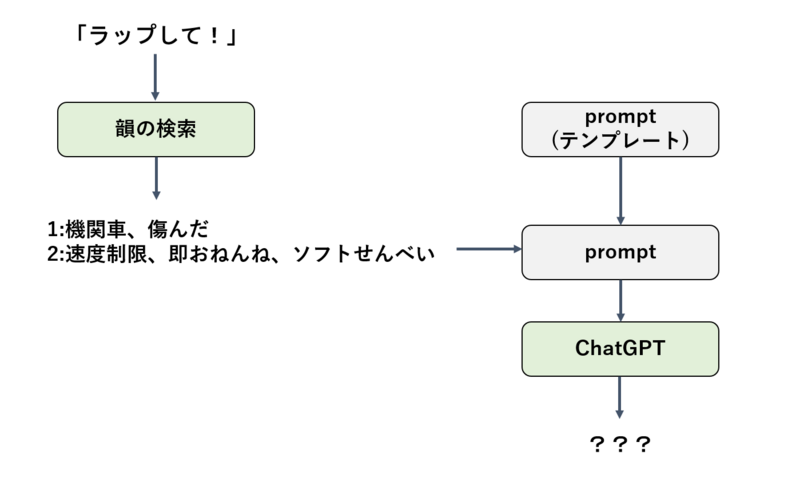 「ラップして！」

韻の検索

1:機関車、傷んだ
2:速度制限、即おねんね、ソフトせんべい

prompt
（テンプレート）

prompt

ChatGPT

？？？